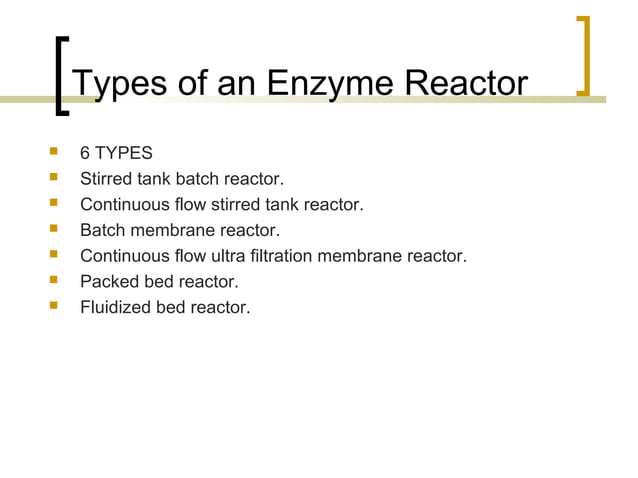 Types of an Enzyme Reactor

- 6 TYPES
- Stirred tank batch reactor.
- Continuous flow stirred tank reactor.
- Batch membrane reactor.
- Continuous flow ultra filtration membrane reactor.
- Packed bed reactor.
- Fluidized bed reactor.